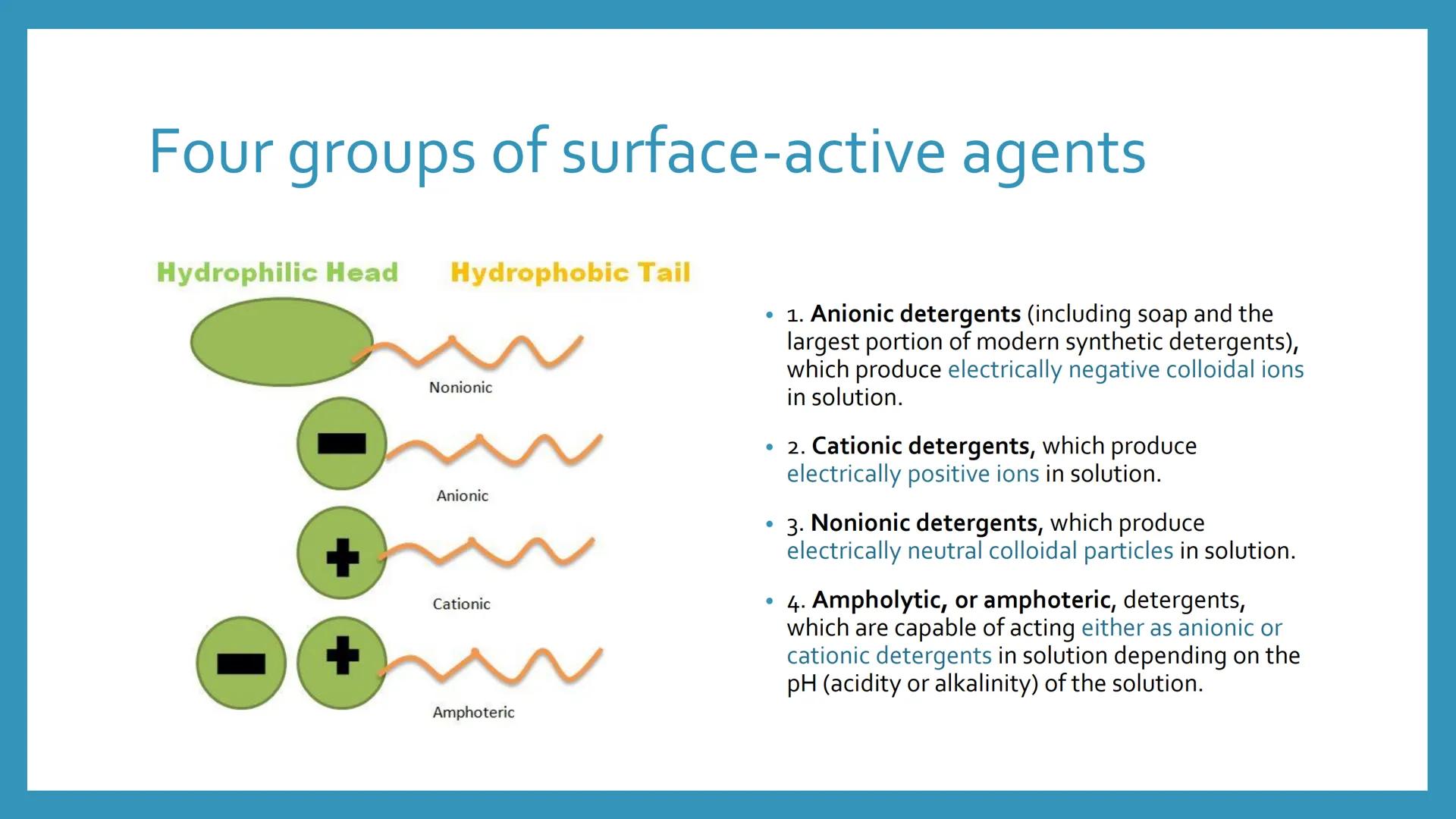 Four groups of surface-active agents

Hydrophilic Head
Hydrophobic Tail

Nonionic

Anionic

Cationic

Amphoteric

• 1. Anionic detergents (including soap and the largest portion of modern synthetic detergents), which produce electrically negative colloidal ions in solution.

• 2. Cationic detergents, which produce electrically positive ions in solution.

• 3. Nonionic detergents, which produce electrically neutral colloidal particles in solution.

• 4. Ampholytic, or amphoteric, detergents, which are capable of acting either as anionic or cationic detergents in solution depending on the pH (acidity or alkalinity) of the solution.